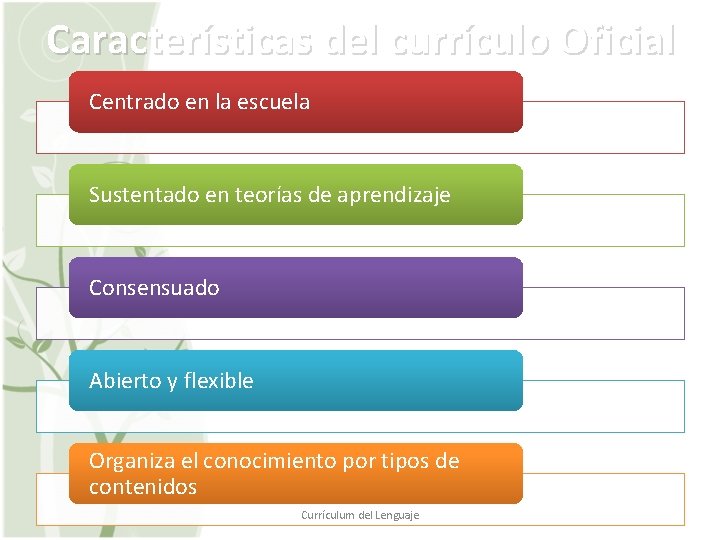 Características del currículo Oficial

Centrado en la escuela

Sustentado en teorías de aprendizaje

Consensuado

Abierto y flexible

Organiza el conocimiento por tipos de contenidos

Currículum del Lenguaje